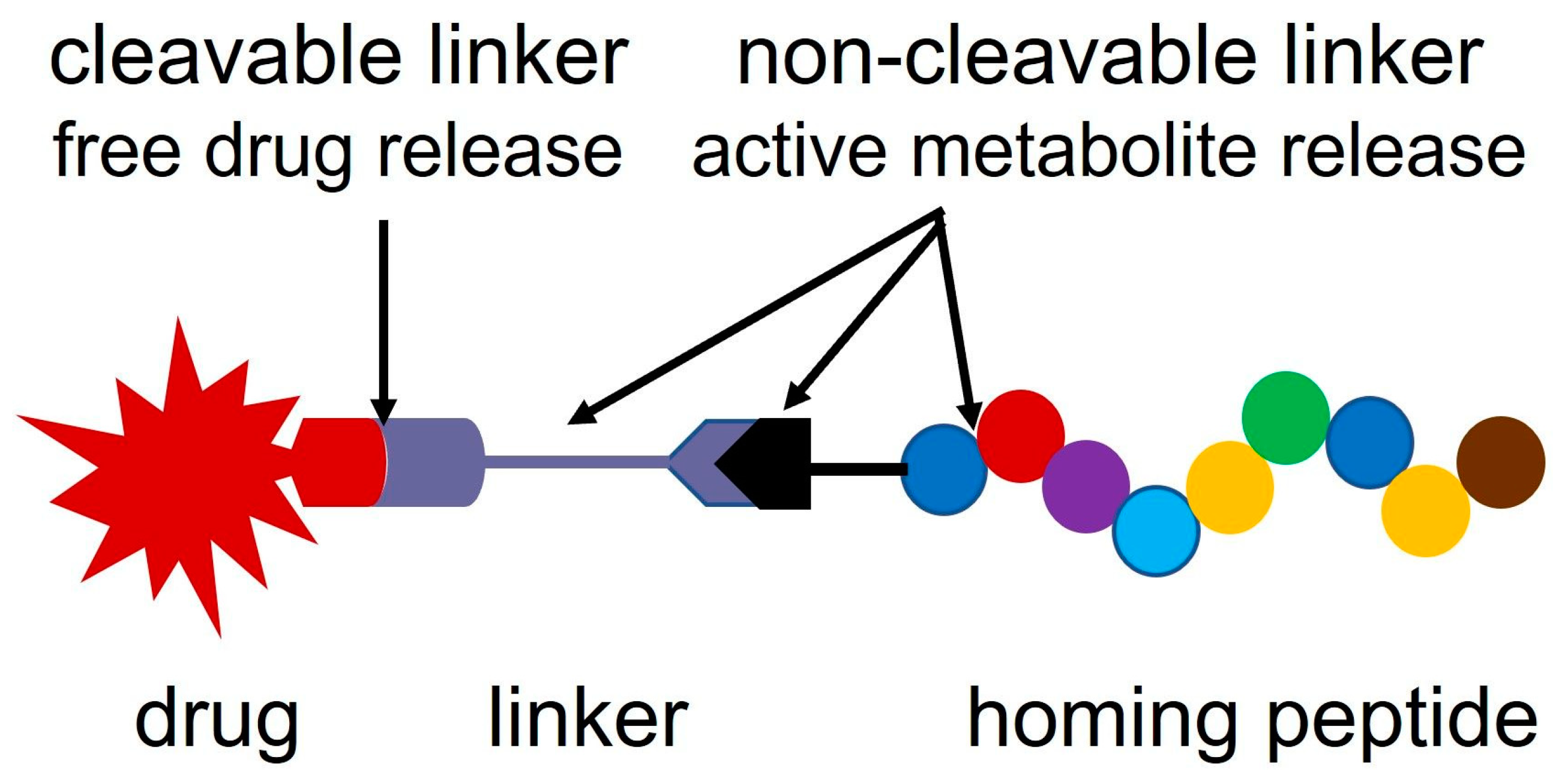 cleavable linker
free drug release

non-cleavable linker
active metabolite release

drug

linker

homing peptide